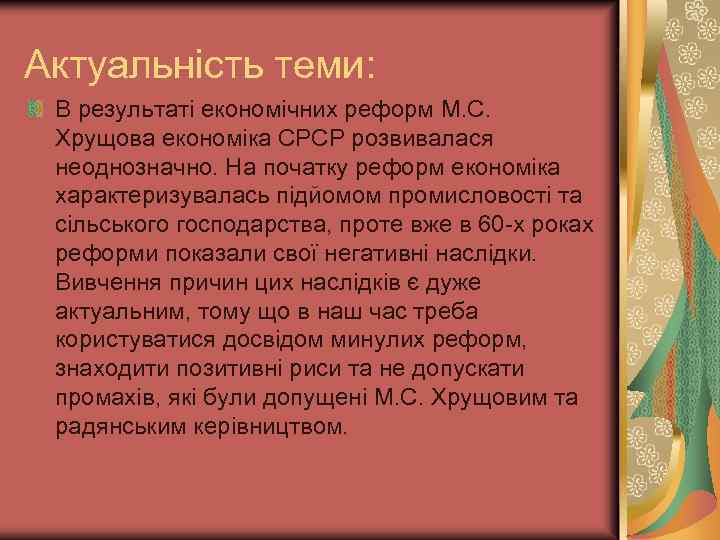 Актуальність теми:

В результаті економічних реформ М.С. Хрущова економіка СРСР розвивалася неоднозначно. На початку реформ економіка характеризувалась підйомом промисловості та сільського господарства, проте вже в 60-х роках реформи показали свої негативні наслідки. Вивчення причин цих наслідків є дуже актуальним, тому що в наш час треба користуватися досвідом минулих реформ, знаходити позитивні риси та не допускати промахів, які були допущені М.С. Хрущовим та радянським керівництвом.